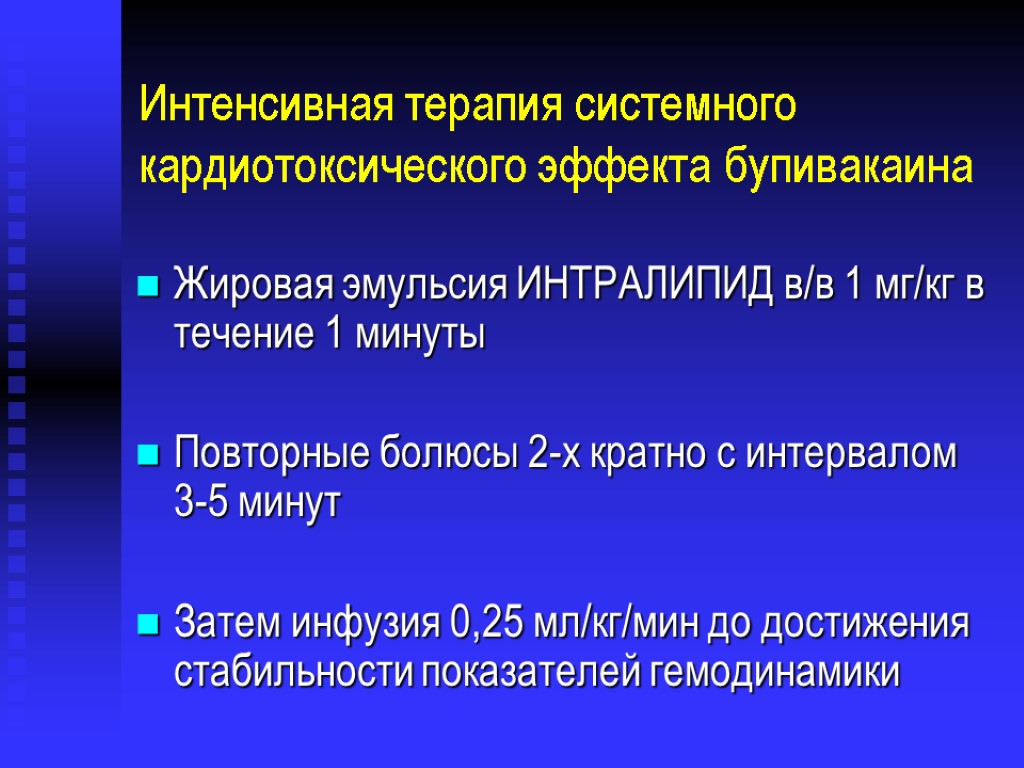 Интенсивная терапия системного кардиотоксического эффекта бупивакаина

Жировая эмульсия ИНТРАЛИПИД в/в 1 мг/кг в течение 1 минуты

Повторные болюсы 2-х кратно с интервалом 3-5 минут

Затем инфузия 0,25 мл/кг/мин до достижения стабильности показателей гемодинамики